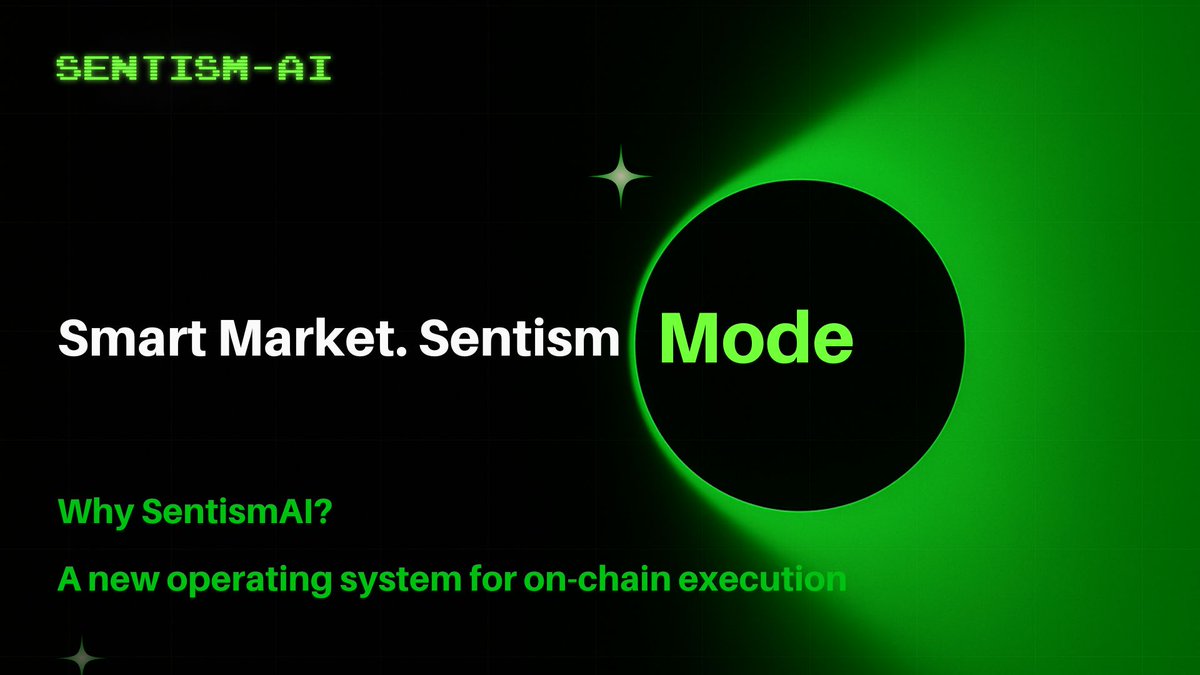 SENTISM-AI

Smart Market. Sentism Mode

Why SentismAI?

A new operating system for on-chain execution